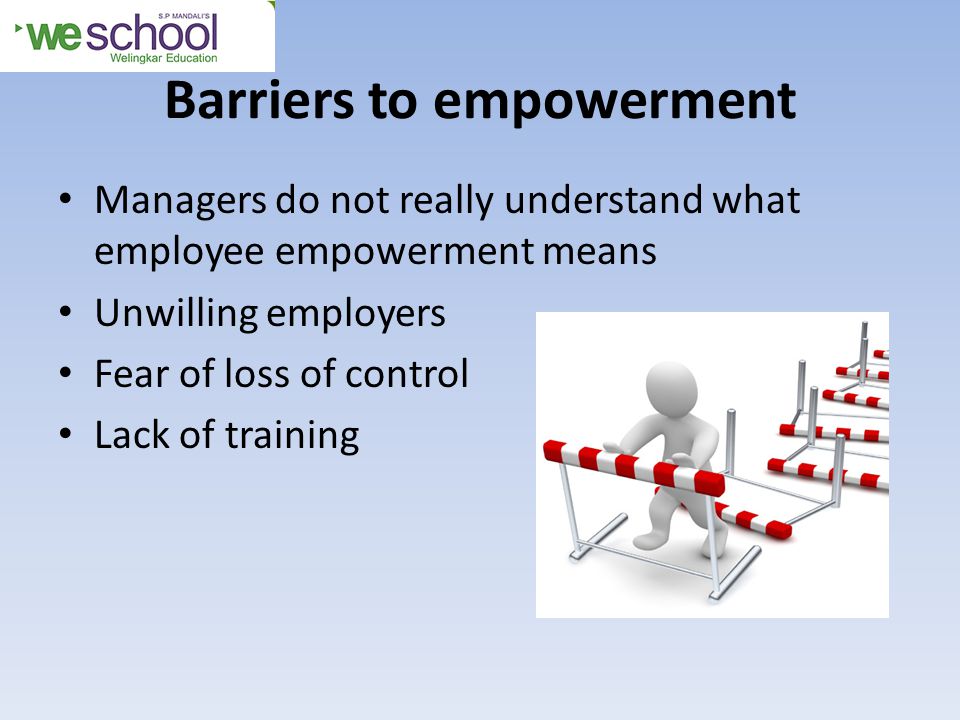 S.P MANDALI'S
weschool
Welingkar Education

Barriers to empowerment

• Managers do not really understand what employee empowerment means
• Unwilling employers
• Fear of loss of control
• Lack of training